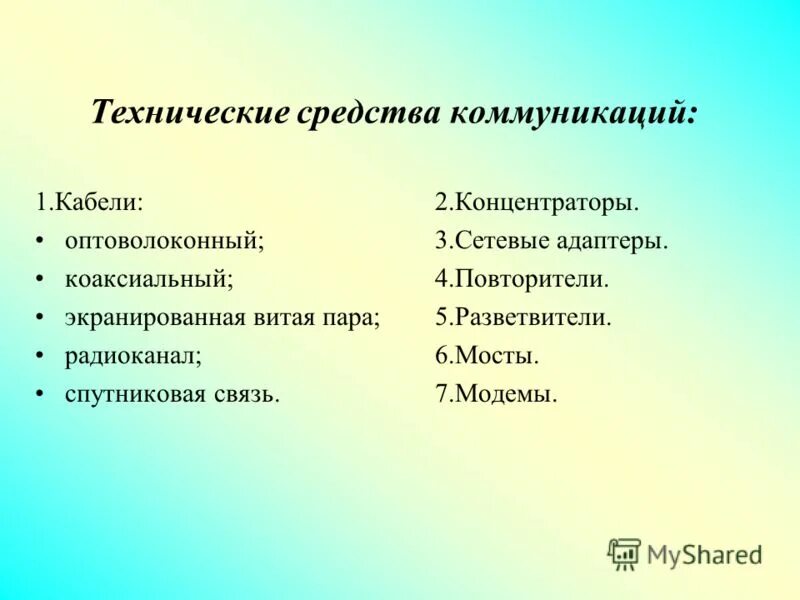 Технические средства коммуникаций:

1.Кабели:
• оптоволоконный;
• коаксиальный;
• экранированная витая пара;
• радиоканал;
• спутниковая связь.

2.Концентраторы.
3.Сетевые адаптеры.
4.Повторители.
5.Разветвители.
6.Мосты.
7.Модемы.

MyShared